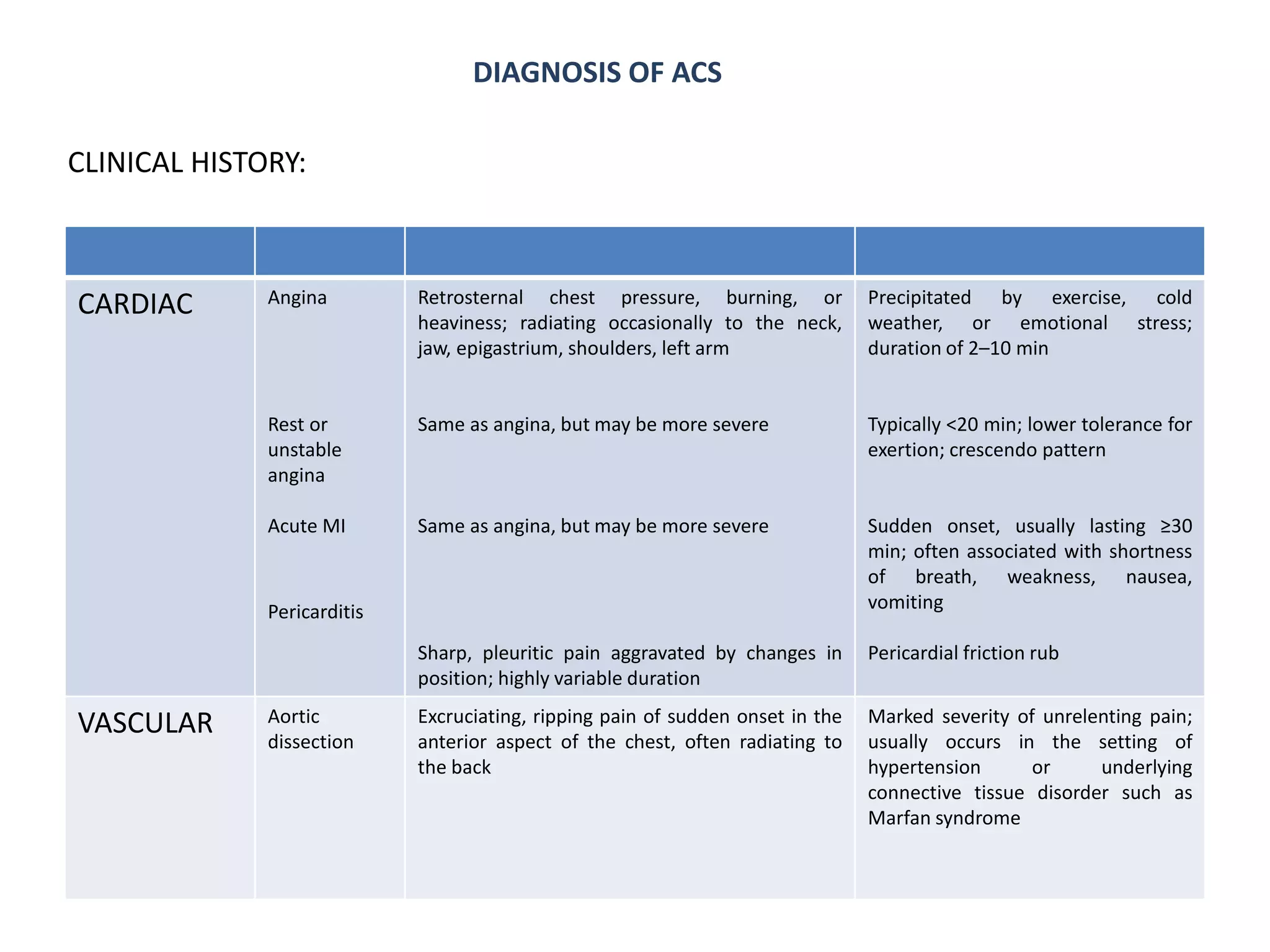 DIAGNOSIS OF ACS

CLINICAL HISTORY:

| | | | |
|---|---|---|---|
| CARDIAC | Angina | Retrosternal chest pressure, burning, or heaviness; radiating occasionally to the neck, jaw, epigastrium, shoulders, left arm | Precipitated by exercise, cold weather, or emotional stress; duration of 2–10 min |
| | Rest or unstable angina | Same as angina, but may be more severe | Typically <20 min; lower tolerance for exertion; crescendo pattern |
| | Acute MI | Same as angina, but may be more severe | Sudden onset, usually lasting ≥30 min; often associated with shortness of breath, weakness, nausea, vomiting |
| | Pericarditis | Sharp, pleuritic pain aggravated by changes in position; highly variable duration | Pericardial friction rub |
| VASCULAR | Aortic dissection | Excruciating, ripping pain of sudden onset in the anterior aspect of the chest, often radiating to the back | Marked severity of unrelenting pain; usually occurs in the setting of hypertension or underlying connective tissue disorder such as Marfan syndrome |